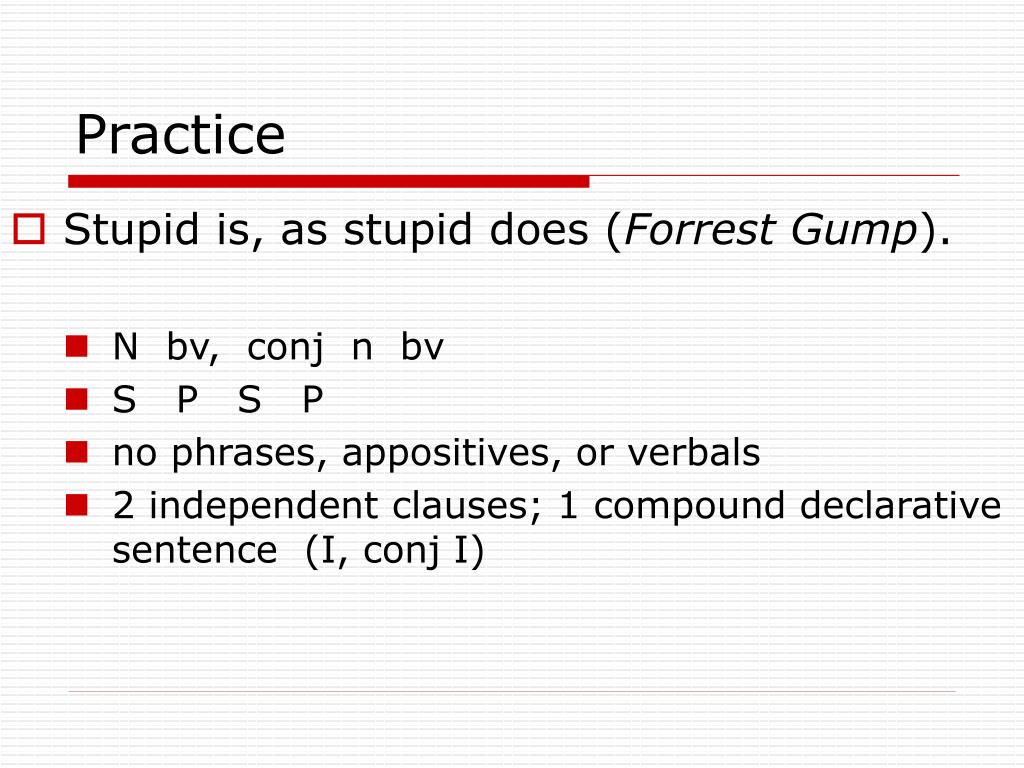 Practice

Stupid is, as stupid does (Forrest Gump).

N bv, conj n bv
S P S P
no phrases, appositives, or verbals
2 independent clauses; 1 compound declarative sentence (I, conj I)